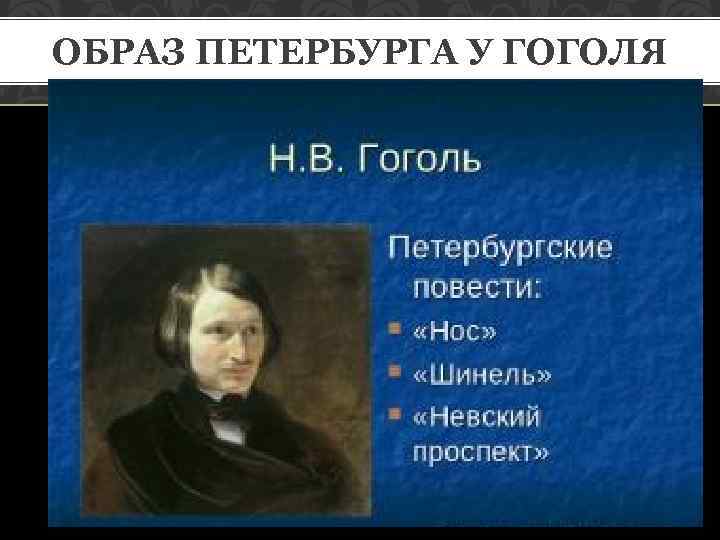 ОБРАЗ ПЕТЕРБУРГА У ГОГОЛЯ

Н.В. Гоголь

Петербургские повести:

«Нос»

«Шинель»

«Невский проспект»